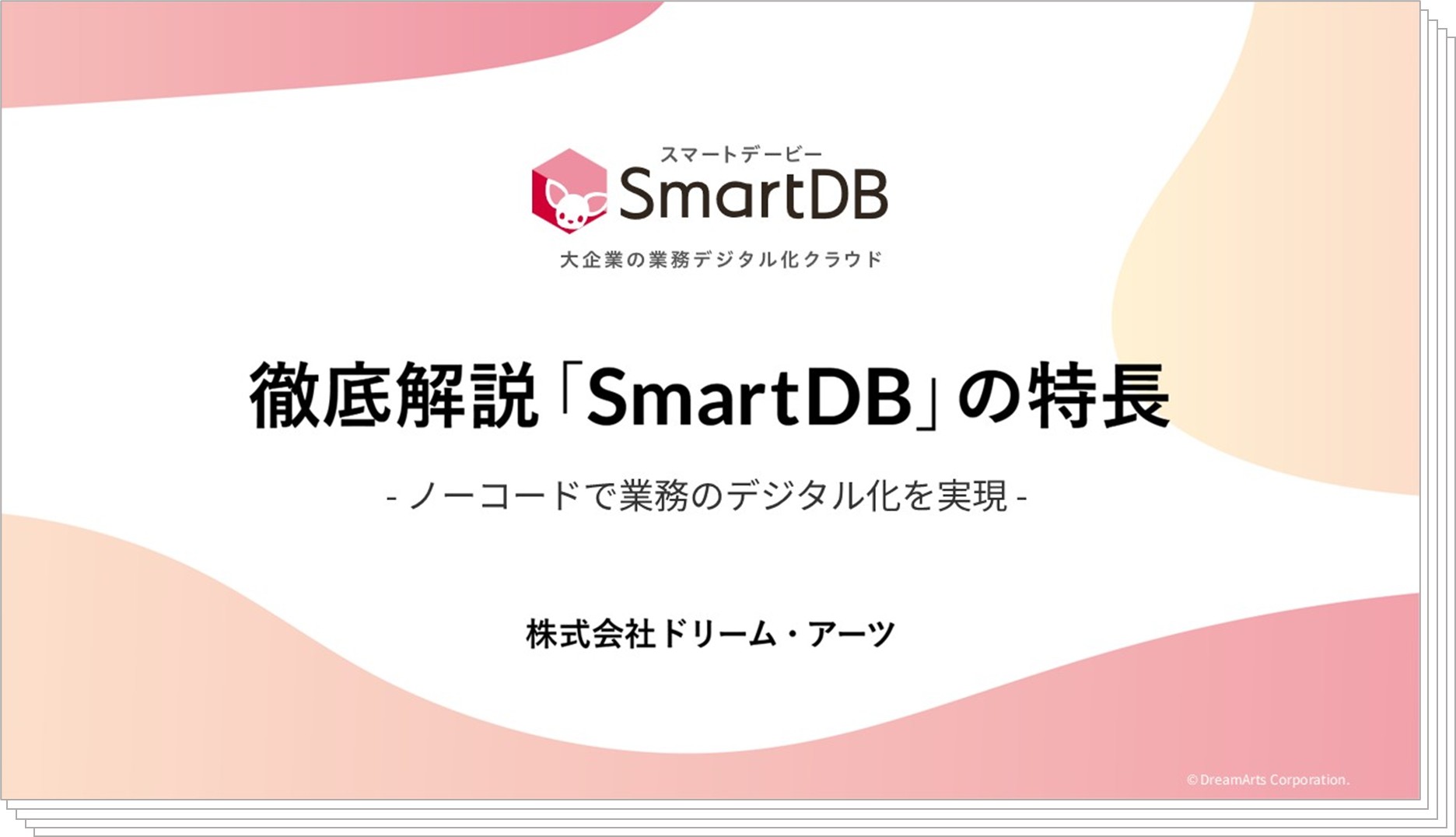 スマートデービー
SmartDB
大企業の業務デジタル化クラウド

徹底解説「SmartDB」の特長

- ノーコードで業務のデジタル化を実現 -

株式会社ドリーム・アーツ

© DreamArts Corporation.